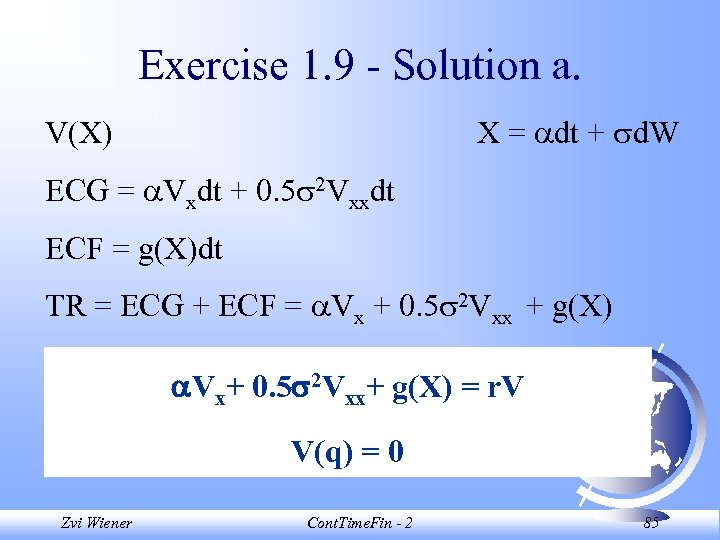 Exercise 1.9 - Solution a.

$V(X)$ $X = \alpha dt + \sigma dW$

$ECG = \alpha V_x dt + 0.5\sigma^2 V_{xx} dt$

$ECF = g(X)dt$

$TR = ECG + ECF = \alpha V_x + 0.5\sigma^2 V_{xx} + g(X)$

$\alpha V_x + 0.5\sigma^2 V_{xx} + g(X) = rV$

$V(q) = 0$

Zvi Wiener ContTimeFin - 2 85